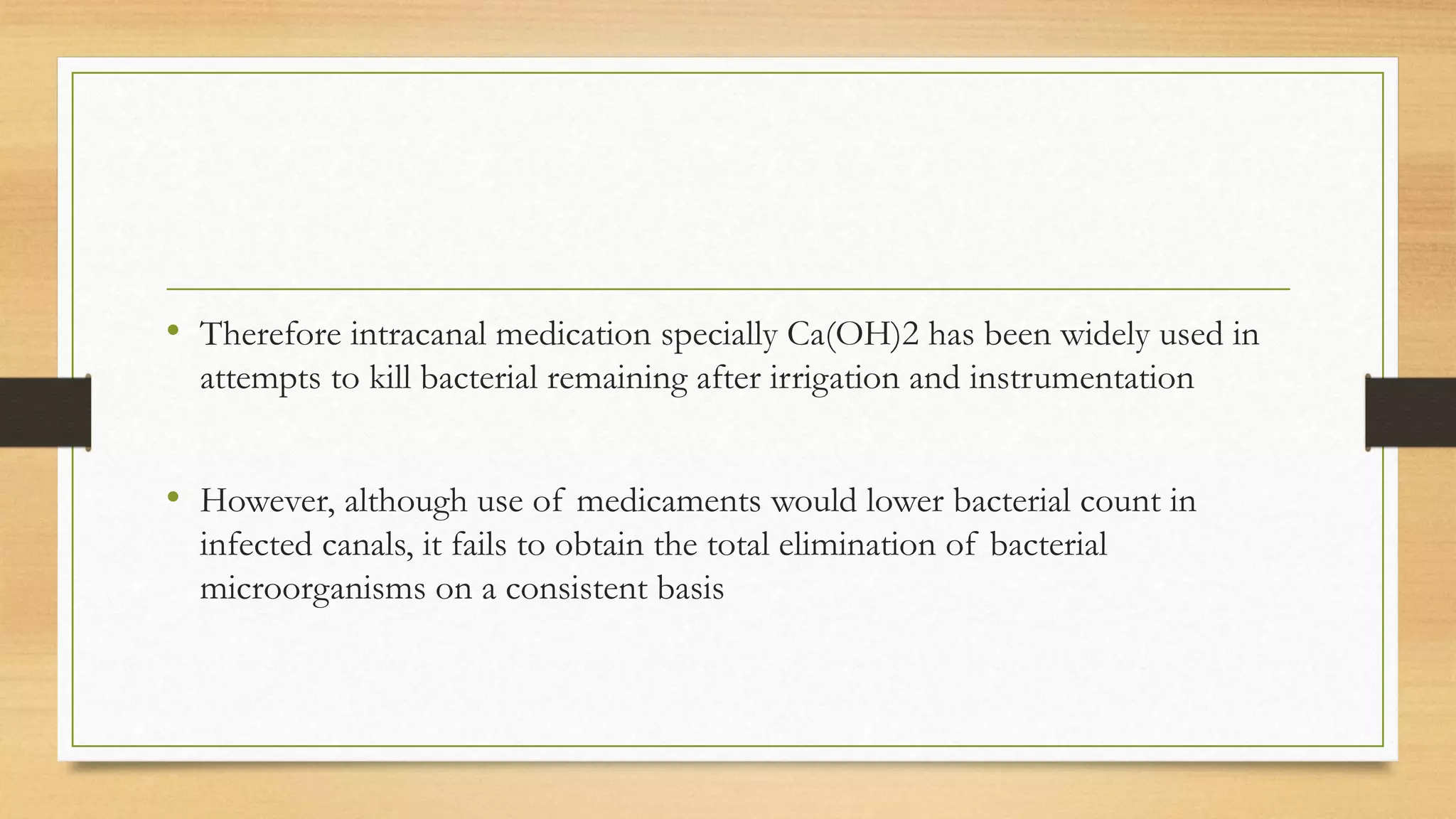 • Therefore intracanal medication specially Ca(OH)2 has been widely used in attempts to kill bacterial remaining after irrigation and instrumentation

• However, although use of medicaments would lower bacterial count in infected canals, it fails to obtain the total elimination of bacterial microorganisms on a consistent basis